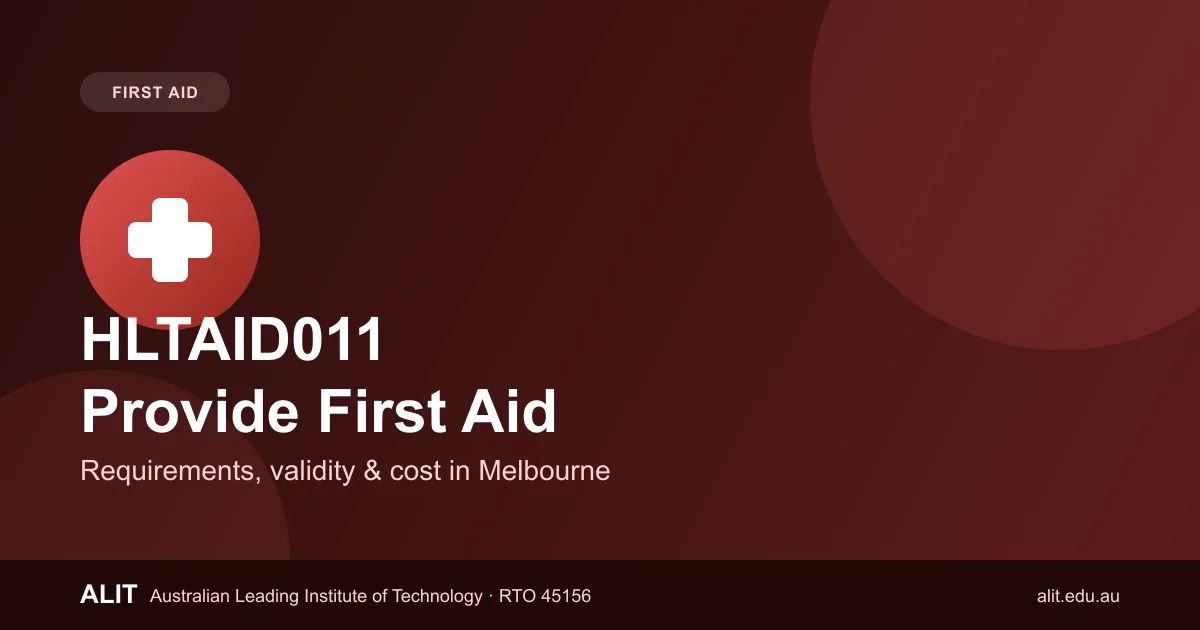 FIRST AID

HLTAID011
Provide First Aid

Requirements, validity & cost in Melbourne

ALIT Australian Leading Institute of Technology · RTO 45156

alit.edu.au